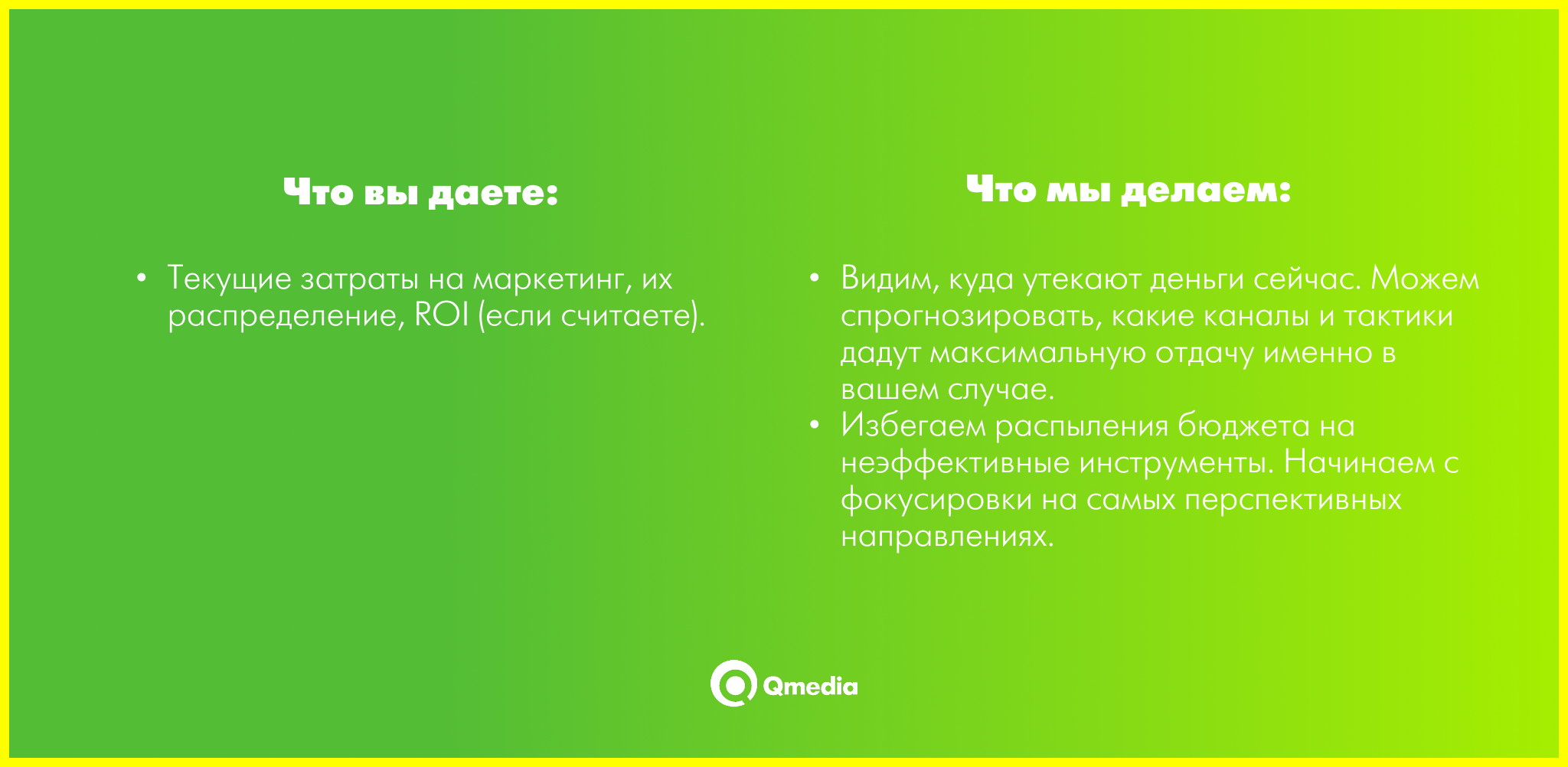 Что вы даете:

• Текущие затраты на маркетинг, их распределение, ROI (если считаете).

Что мы делаем:

• Видим, куда утекают деньги сейчас. Можем спрогнозировать, какие каналы и тактики дадут максимальную отдачу именно в вашем случае.
• Избегаем распыления бюджета на неэффективные инструменты. Начинаем с фокусировки на самых перспективных направлениях.

Qmedia